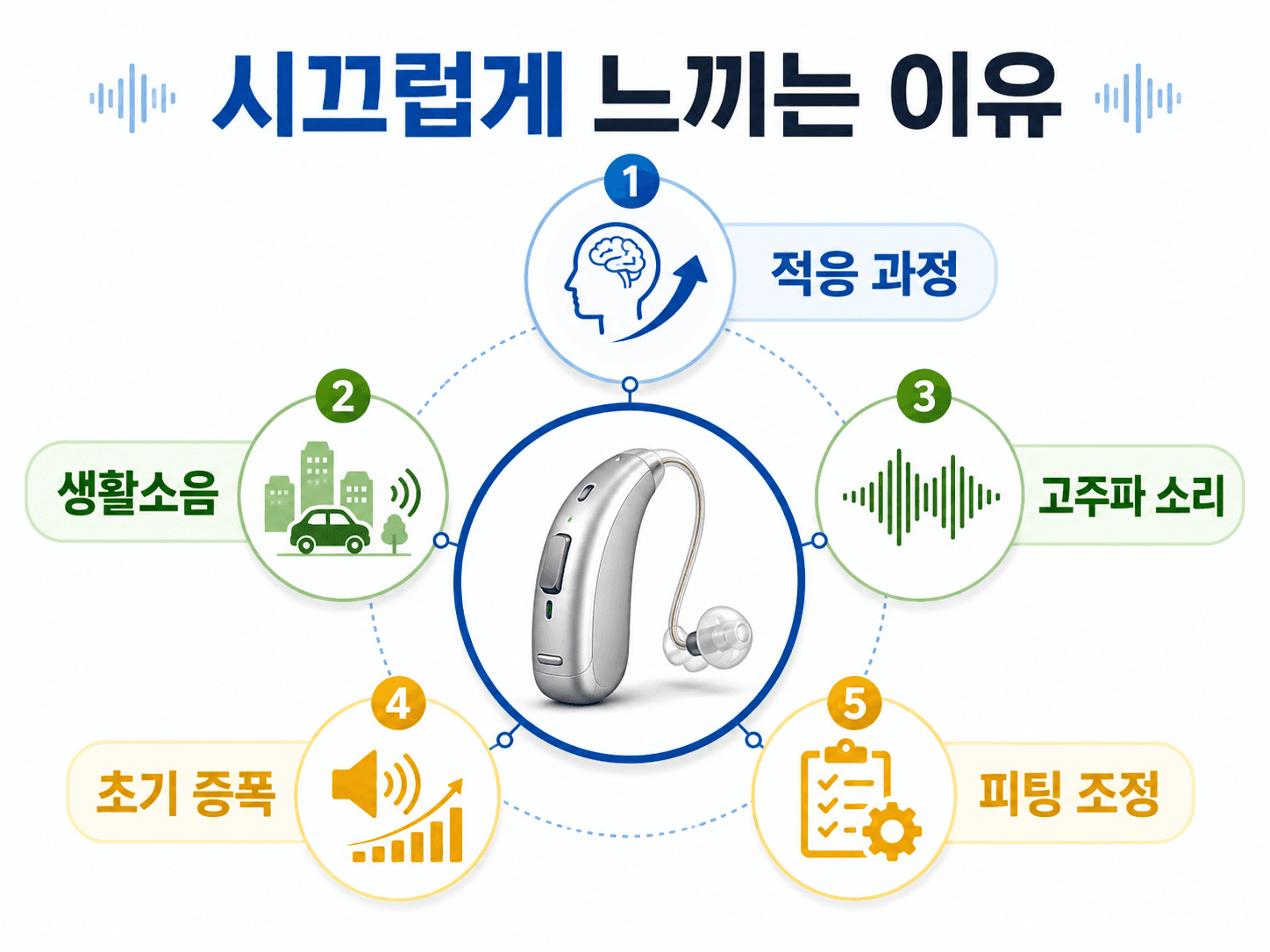 시끄럽게 느끼는 이유

1
적응 과정

2
생활소음

3
고주파 소리

4
초기 증폭

5
피팅 조정